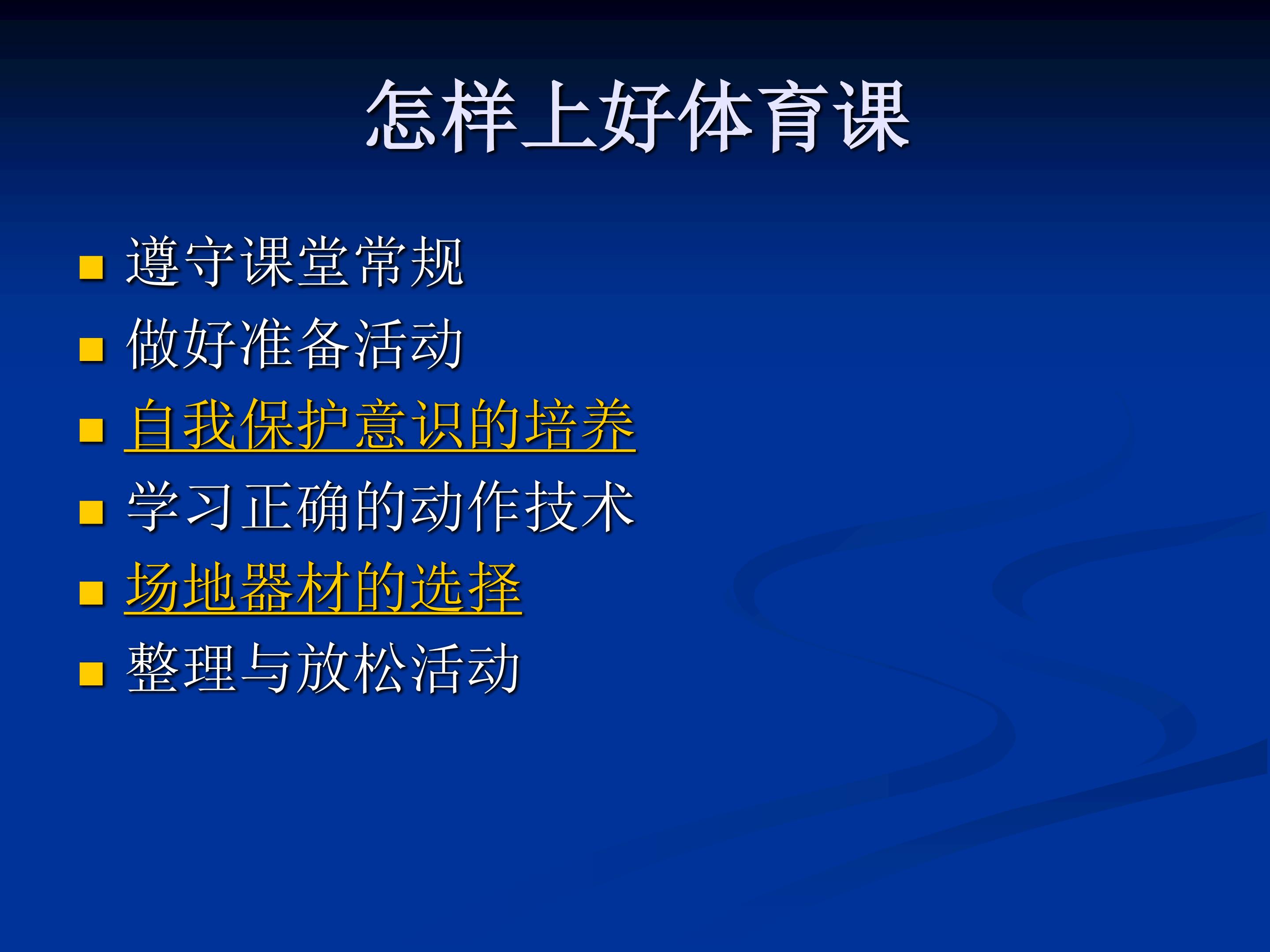 怎样上好体育课

- 遵守课堂常规
- 做好准备活动
- 自我保护意识的培养
- 学习正确的动作技术
- 场地器材的选择
- 整理与放松活动